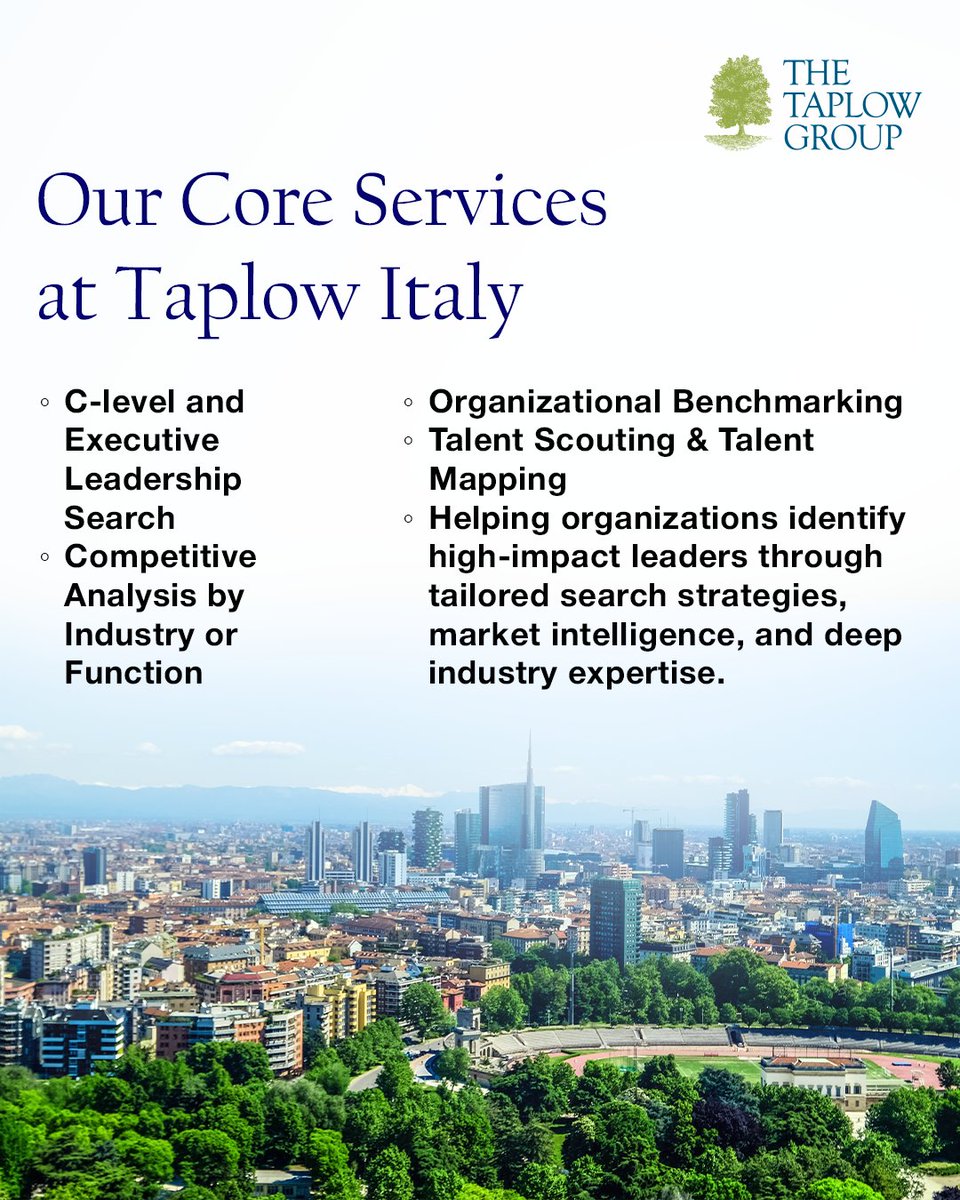 THE TAPLOW GROUP

Our Core Services at Taplow Italy

◦ C-level and Executive Leadership Search
◦ Competitive Analysis by Industry or Function

◦ Organizational Benchmarking
◦ Talent Scouting & Talent Mapping
◦ Helping organizations identify high-impact leaders through tailored search strategies, market intelligence, and deep industry expertise.